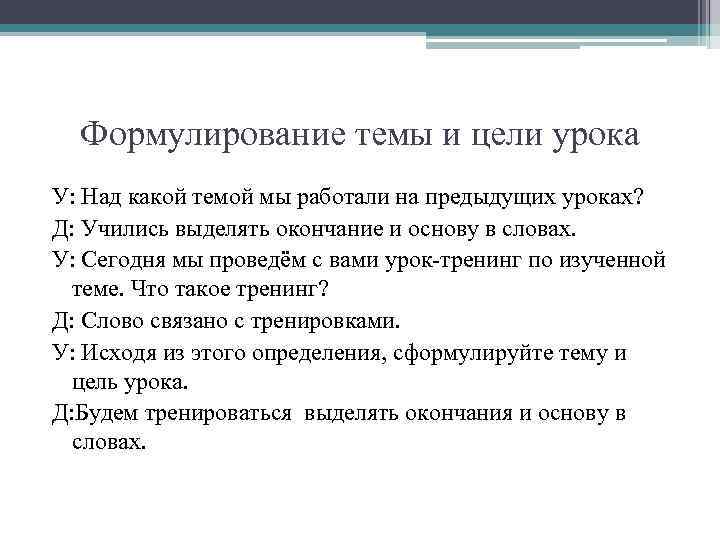 Формулирование темы и цели урока

У: Над какой темой мы работали на предыдущих уроках?

Д: Учились выделять окончание и основу в словах.

У: Сегодня мы проведём с вами урок-тренинг по изученной теме. Что такое тренинг?

Д: Слово связано с тренировками.

У: Исходя из этого определения, сформулируйте тему и цель урока.

Д:Будем тренироваться выделять окончания и основу в словах.